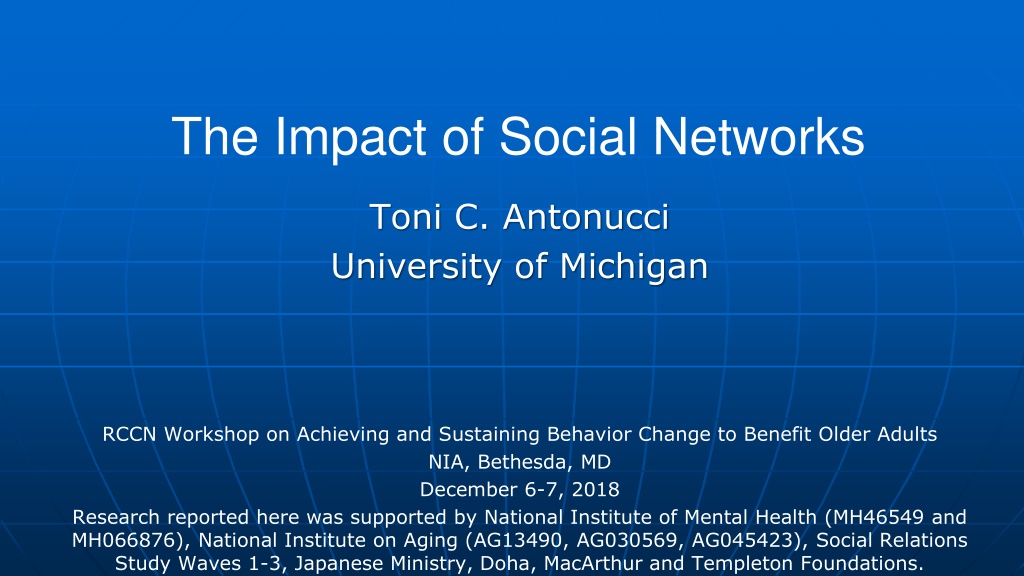 The Impact of Social Networks

Toni C. Antonucci
University of Michigan

RCCN Workshop on Achieving and Sustaining Behavior Change to Benefit Older Adults
NIA, Bethesda, MD
December 6-7, 2018
Research reported here was supported by National Institute of Mental Health (MH46549 and MH066876), National Institute on Aging (AG13490, AG030569, AG045423), Social Relations Study Waves 1-3, Japanese Ministry, Doha, MacArthur and Templeton Foundations.